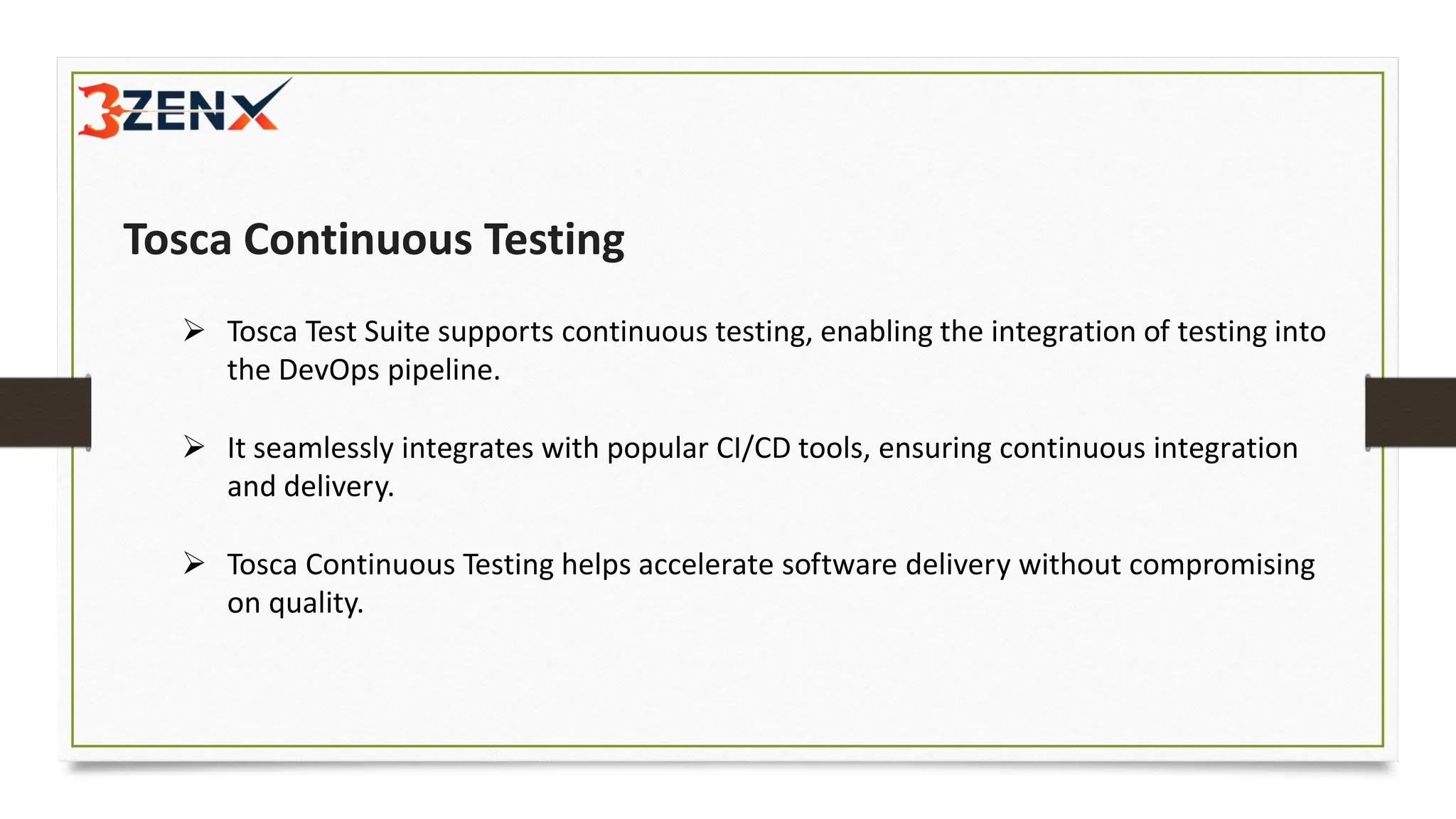 3ZENX

Tosca Continuous Testing

➢ Tosca Test Suite supports continuous testing, enabling the integration of testing into the DevOps pipeline.

➢ It seamlessly integrates with popular CI/CD tools, ensuring continuous integration and delivery.

➢ Tosca Continuous Testing helps accelerate software delivery without compromising on quality.